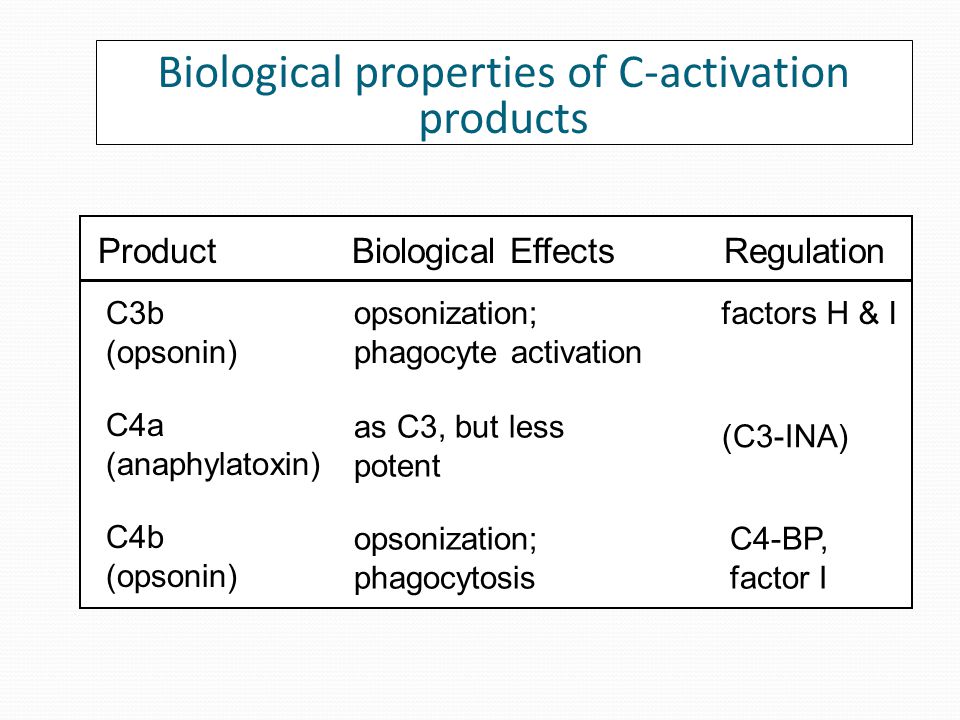 Biological properties of C-activation products

| Product | Biological Effects | Regulation |
|---|---|---|
| C3b (opsonin) | opsonization; phagocyte activation | factors H & I |
| C4a (anaphylatoxin) | as C3, but less potent | (C3-INA) |
| C4b (opsonin) | opsonization; phagocytosis | C4-BP, factor I |